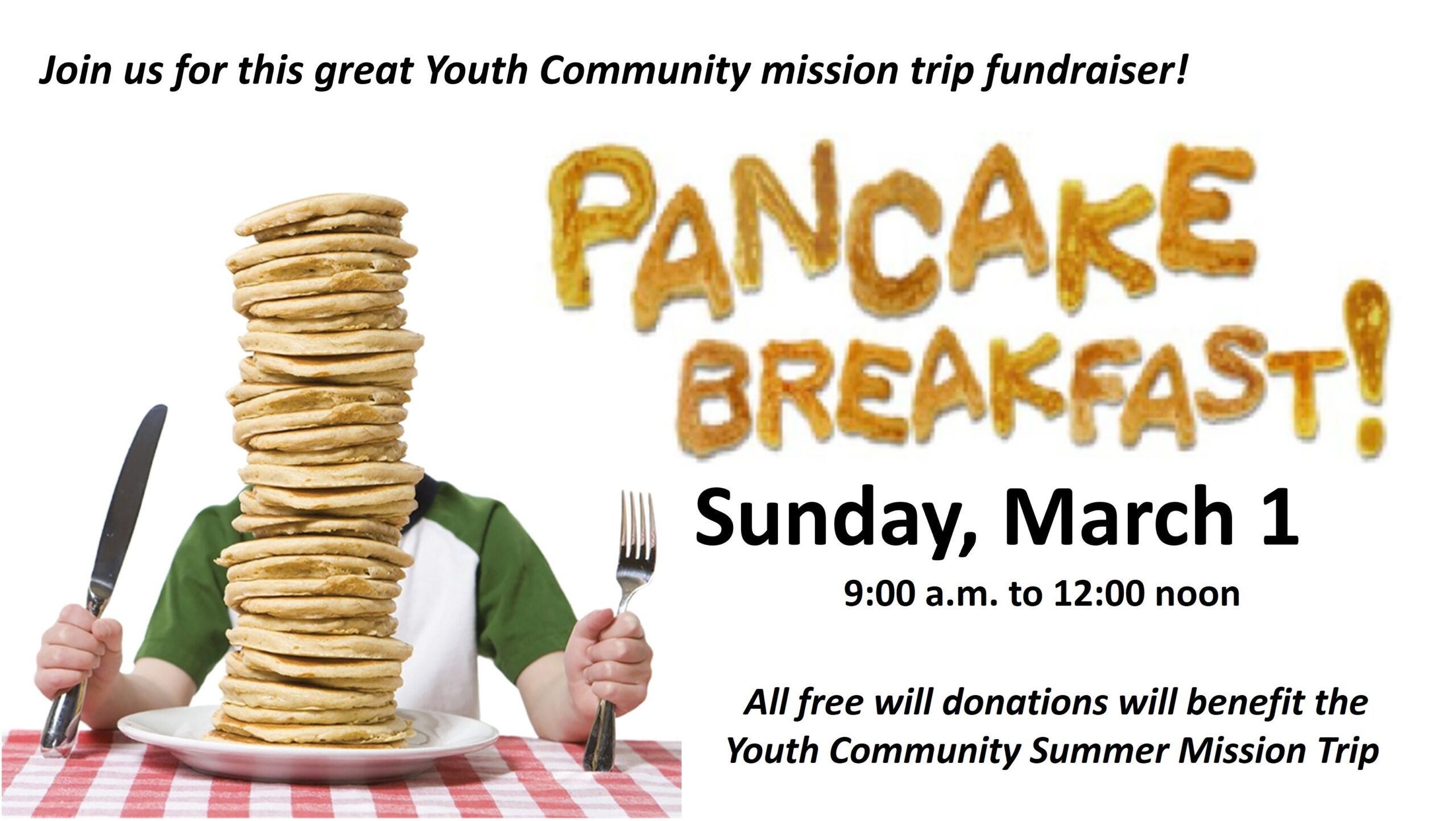 Join us for this great Youth Community mission trip fundraiser!

PANCAKE BREAKFAST!

Sunday, March 1

9:00 a.m. to 12:00 noon

All free will donations will benefit the Youth Community Summer Mission Trip